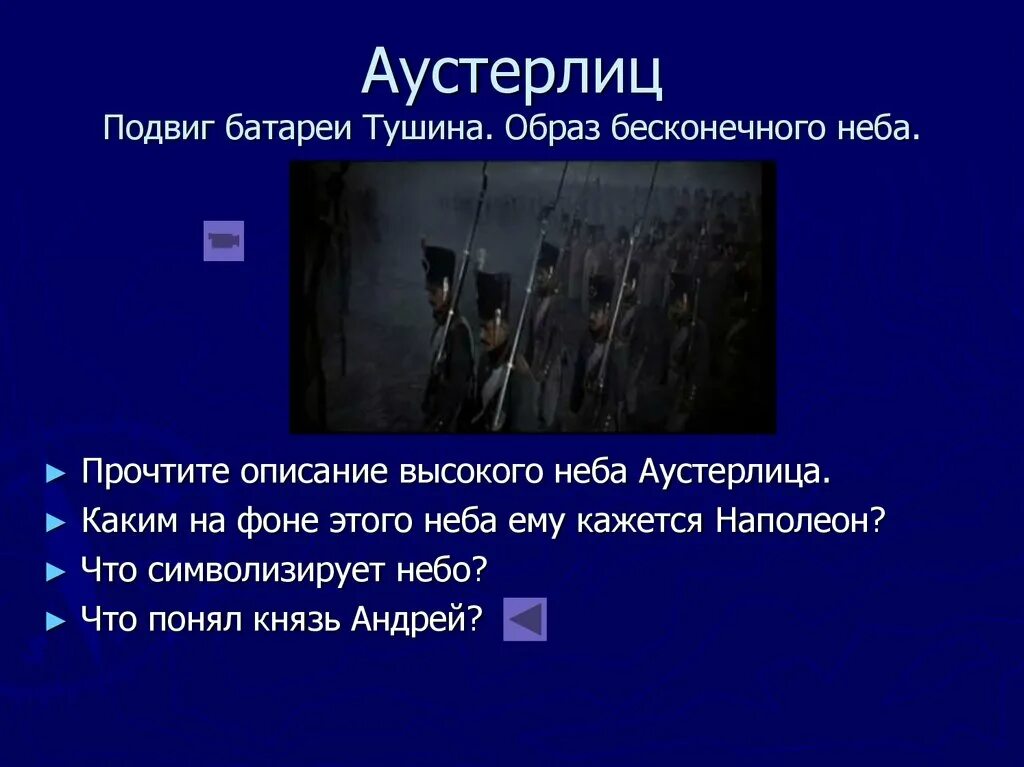 Аустерлиц
Подвиг батареи Тушина. Образ бесконечного неба.

► Прочтите описание высокого неба Аустерлица.
► Каким на фоне этого неба ему кажется Наполеон?
► Что символизирует небо?
► Что понял князь Андрей?